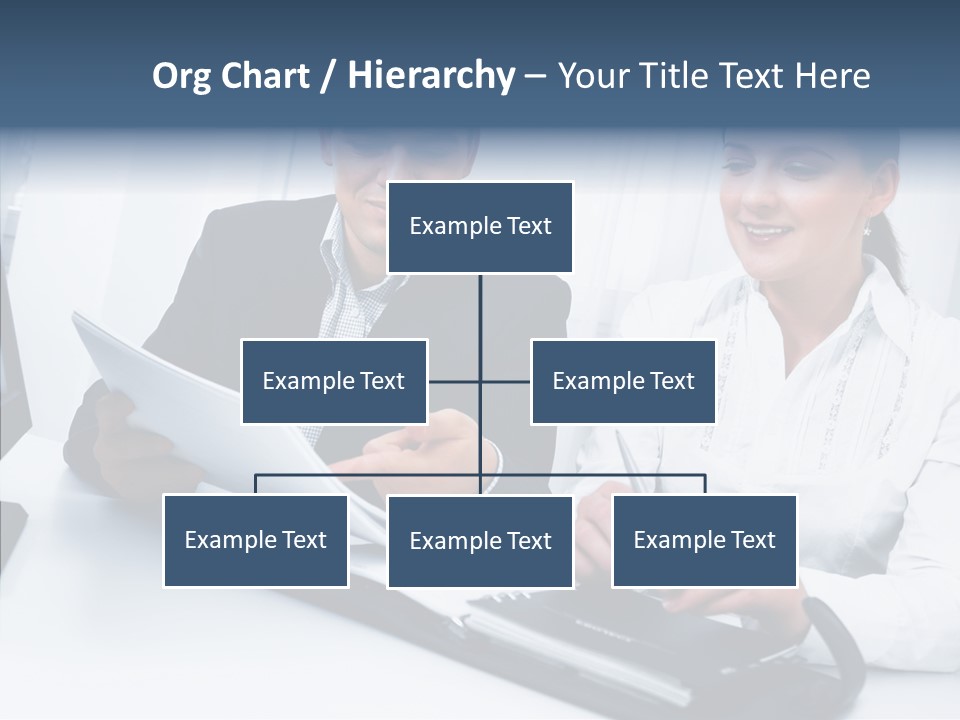 Org Chart / Hierarchy – Your Title Text Here

Example Text

Example Text

Example Text

Example Text

Example Text

Example Text